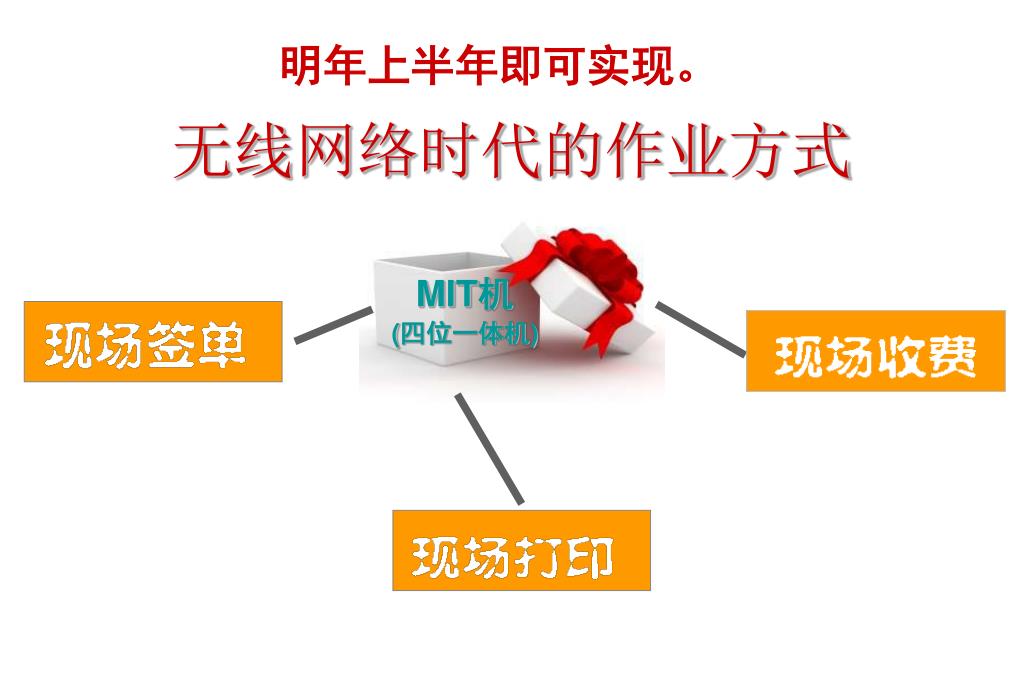 明年上半年即可实现。

无线网络时代的作业方式

MIT机
(四位一体机)

现场签单

现场收费

现场打印